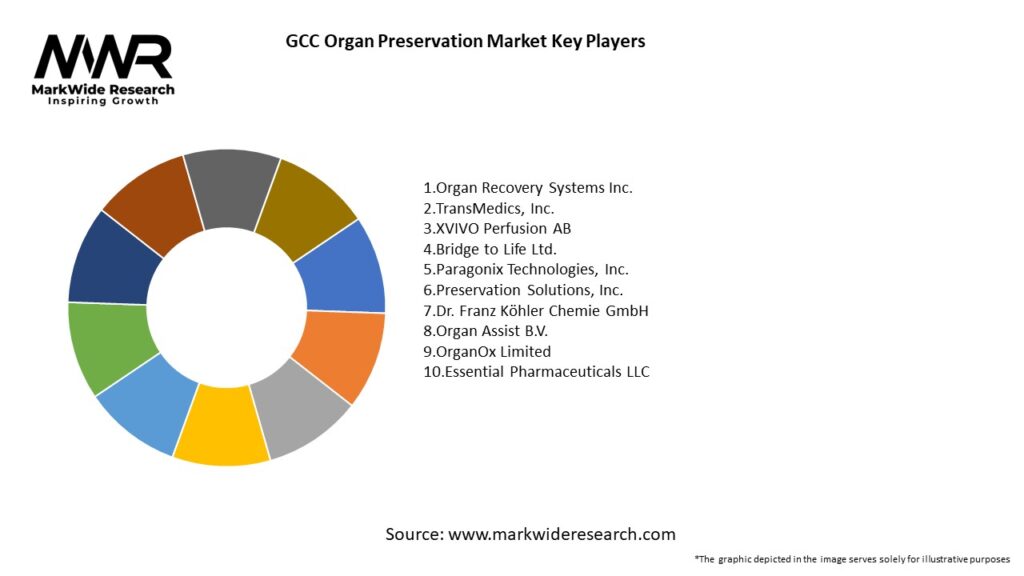 MWR
MarkWide Research
Inspiring Growth

GCC Organ Preservation Market Key Players

1.Organ Recovery Systems Inc.
2.TransMedics, Inc.
3.XVIVO Perfusion AB
4.Bridge to Life Ltd.
5.Paragonix Technologies, Inc.
6.Preservation Solutions, Inc.
7.Dr. Franz Köhler Chemie GmbH
8.Organ Assist B.V.
9.OrganOx Limited
10.Essential Pharmaceuticals LLC

Source: www.markwideresearch.com

*The graphic depicted in the image serves solely for illustrative purposes